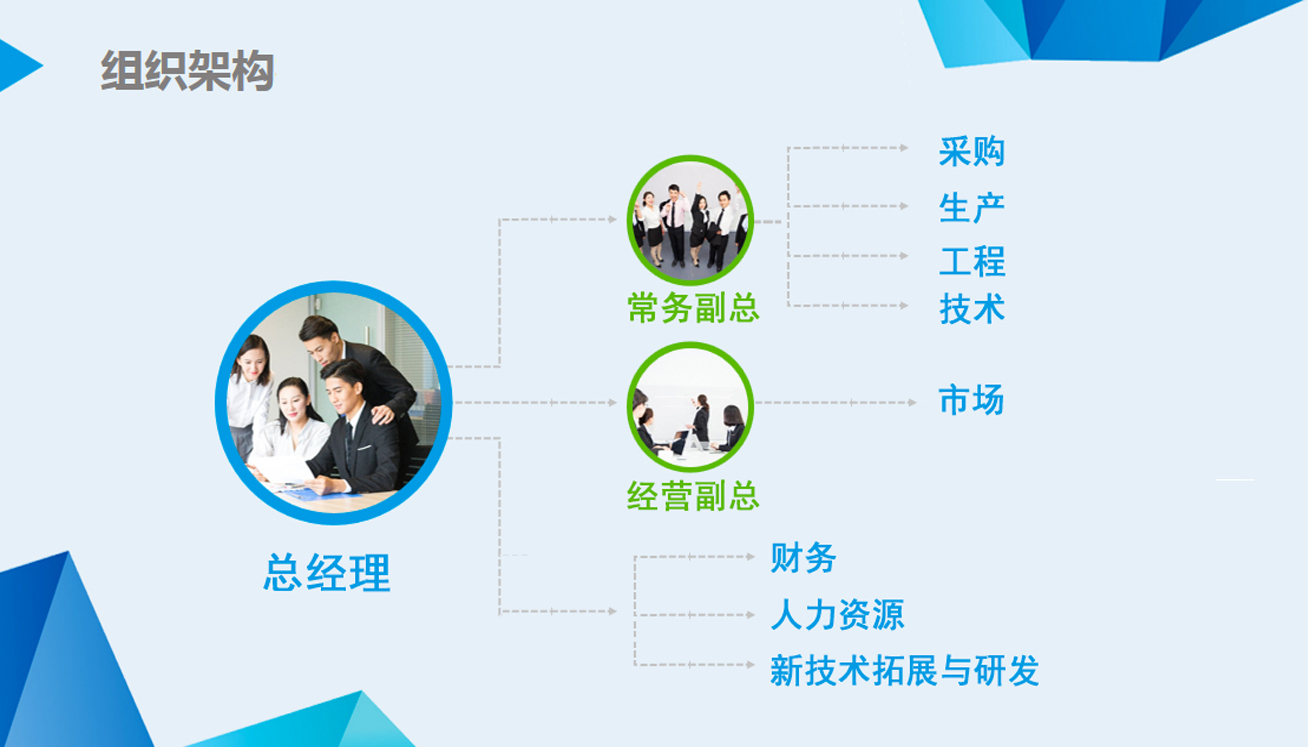 组织架构

总经理

常务副总

采购
生产
工程
技术

经营副总

市场

财务
人力资源
新技术拓展与研发